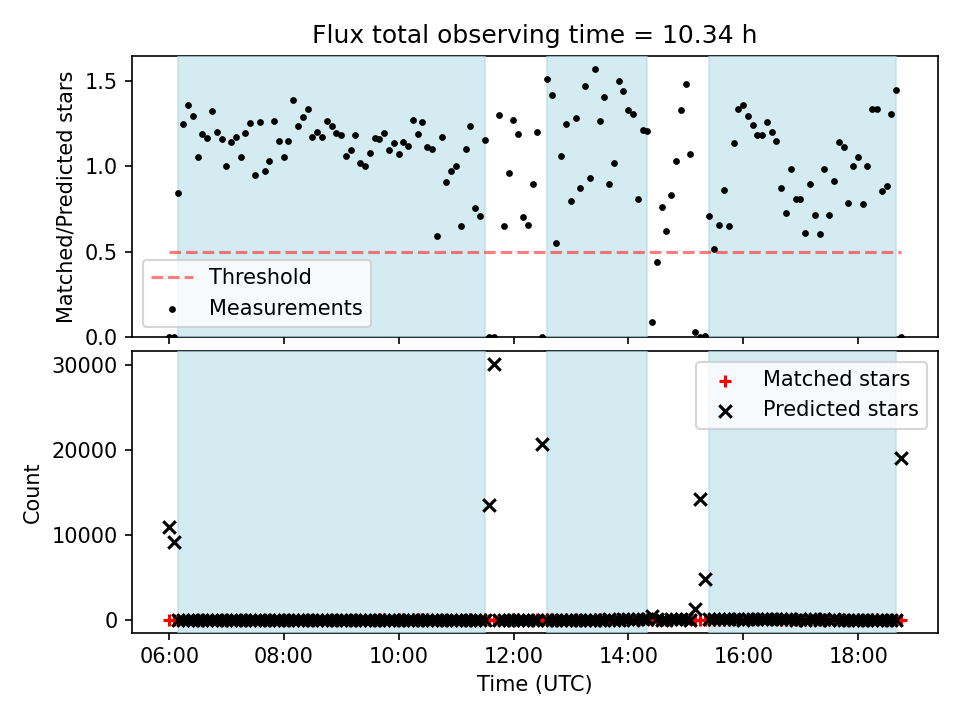 Flux total observing time = 10.34 h

Matched/Predicted stars

1.5
1.0
0.5
0.0

Threshold
Measurements

Count

30000
20000
10000
0

Matched stars
Predicted stars

06:00 08:00 10:00 12:00 14:00 16:00 18:00

Time (UTC)